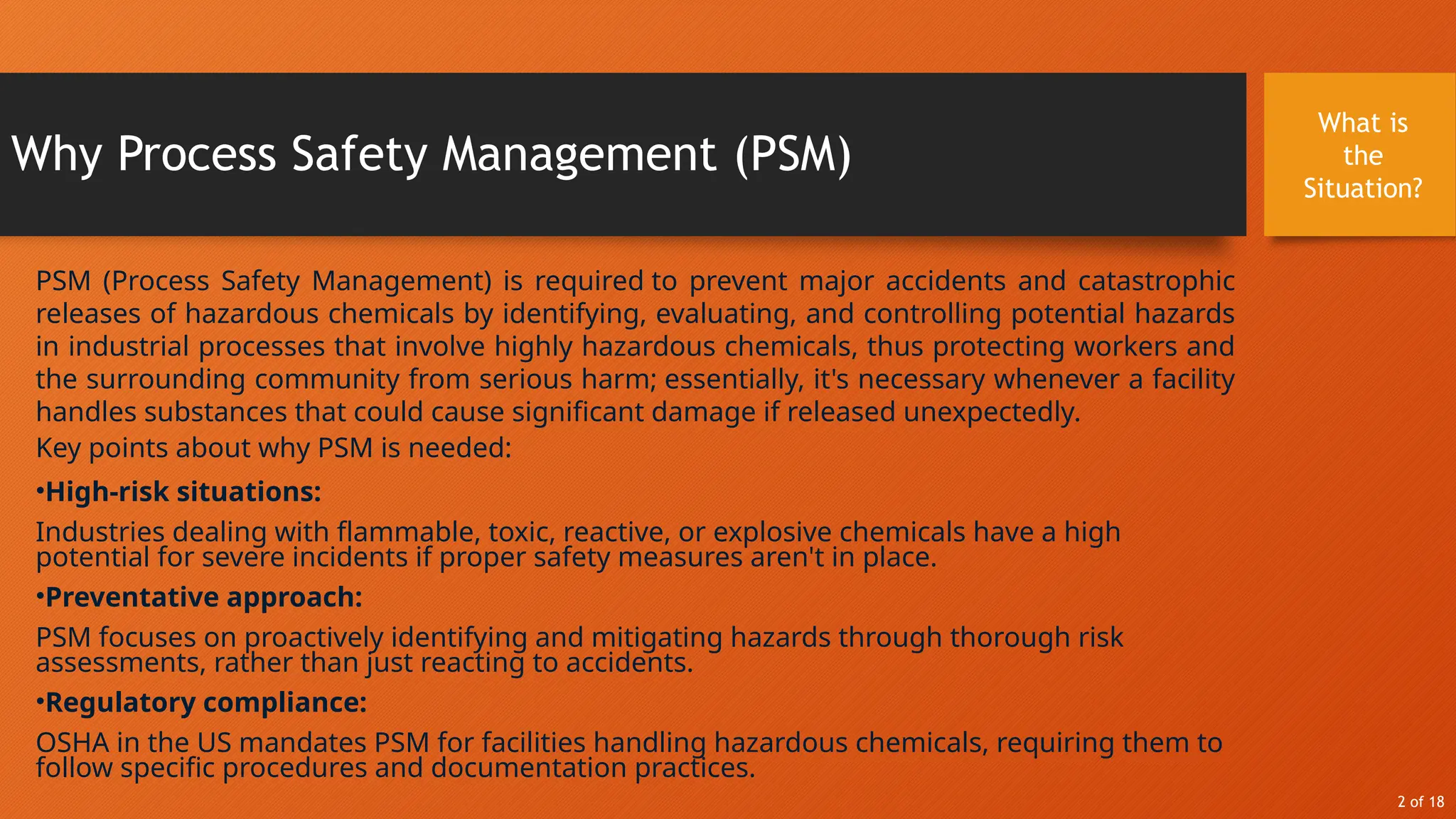 Why Process Safety Management (PSM)

What is the Situation?

PSM (Process Safety Management) is required to prevent major accidents and catastrophic releases of hazardous chemicals by identifying, evaluating, and controlling potential hazards in industrial processes that involve highly hazardous chemicals, thus protecting workers and the surrounding community from serious harm; essentially, it's necessary whenever a facility handles substances that could cause significant damage if released unexpectedly.

Key points about why PSM is needed:

•High-risk situations:

Industries dealing with flammable, toxic, reactive, or explosive chemicals have a high potential for severe incidents if proper safety measures aren't in place.

•Preventative approach:

PSM focuses on proactively identifying and mitigating hazards through thorough risk assessments, rather than just reacting to accidents.

•Regulatory compliance:

OSHA in the US mandates PSM for facilities handling hazardous chemicals, requiring them to follow specific procedures and documentation practices.

2 of 18